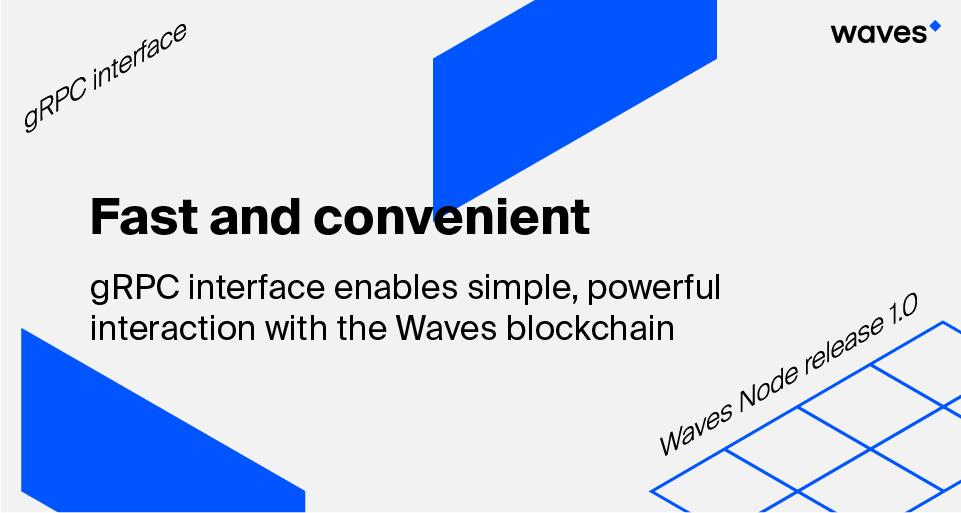 gRPC interface

waves

Fast and convenient

gRPC interface enables simple, powerful interaction with the Waves blockchain

Waves Node release 1.0